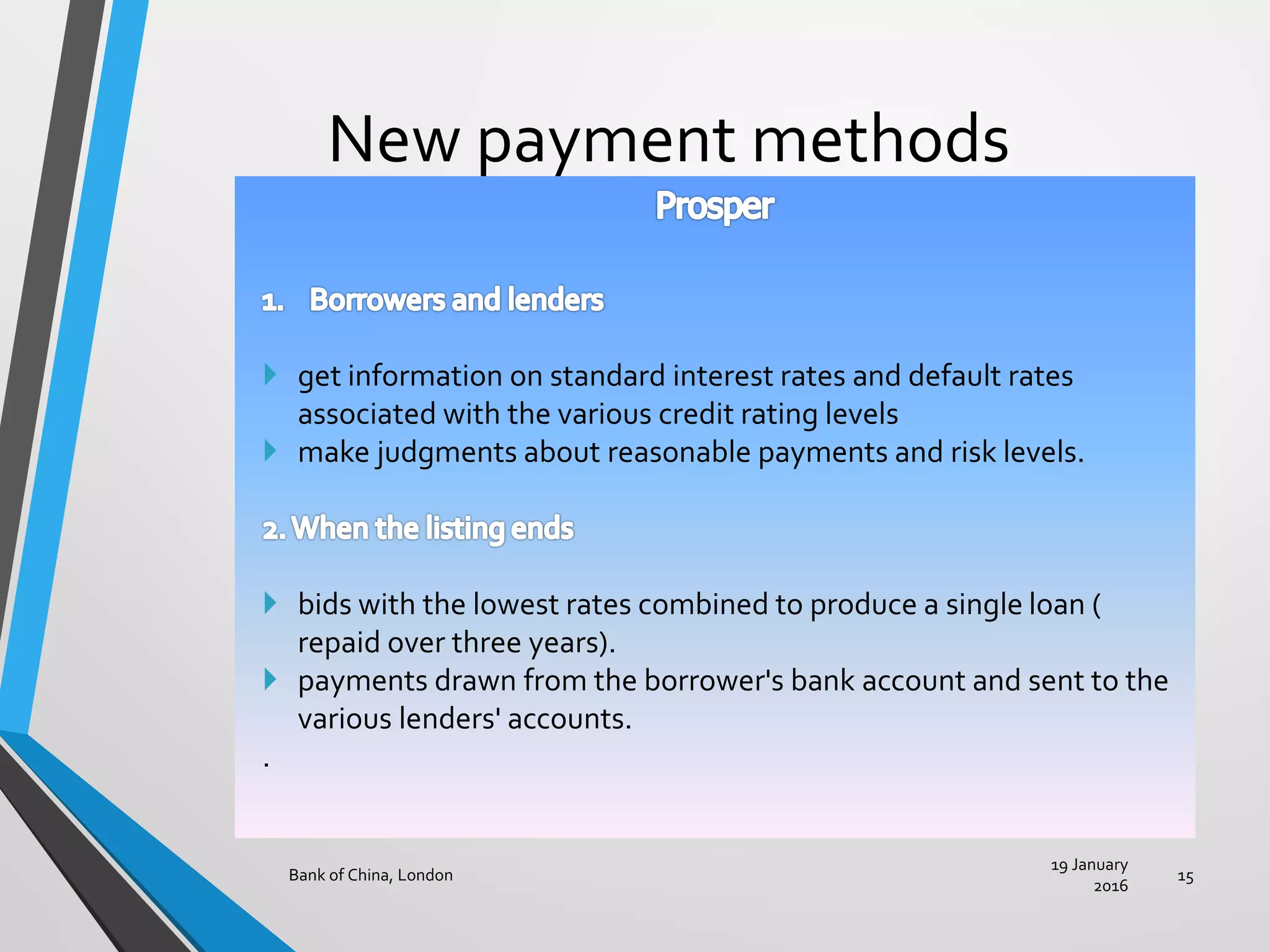 New payment methods

Prosper

1. Borrowers and lenders

get information on standard interest rates and default rates associated with the various credit rating levels
make judgments about reasonable payments and risk levels.

2. When the listing ends

bids with the lowest rates combined to produce a single loan ( repaid over three years).
payments drawn from the borrower's bank account and sent to the various lenders' accounts.

.

Bank of China, London

19 January 2016

15